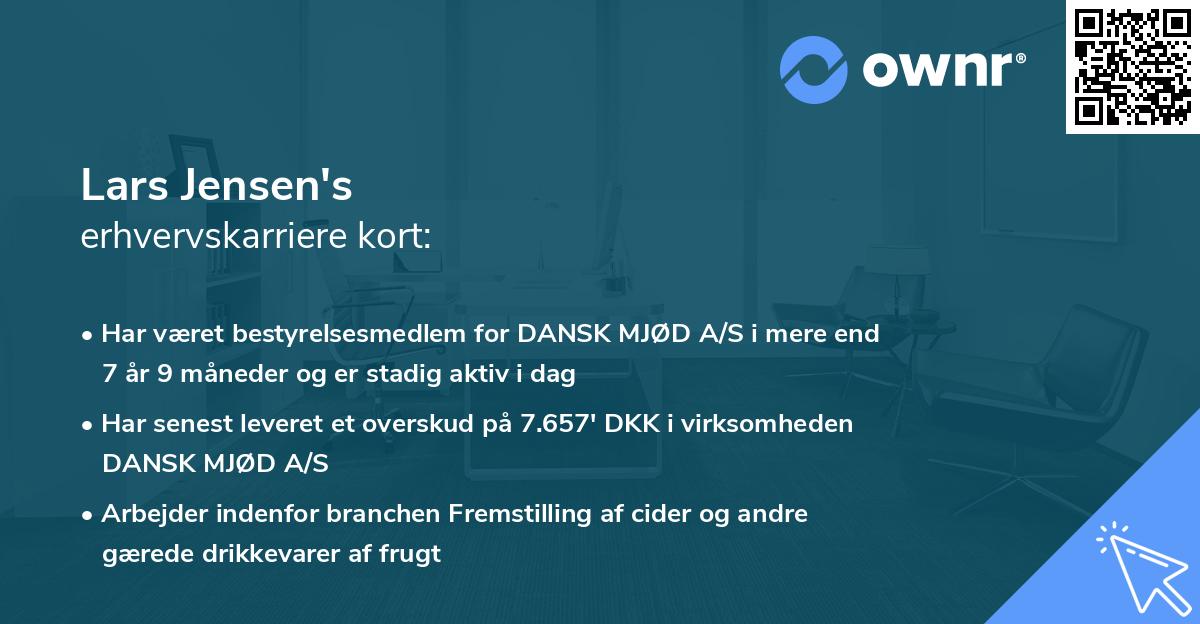 ownr®

Lars Jensen's
erhvervskarriere kort:

• Har været bestyrelsesmedlem for DANSK MJØD A/S i mere end 7 år 9 måneder og er stadig aktiv i dag
• Har senest leveret et overskud på 7.657' DKK i virksomheden DANSK MJØD A/S
• Arbejder indenfor branchen Fremstilling af cider og andre gærede drikkevarer af frugt